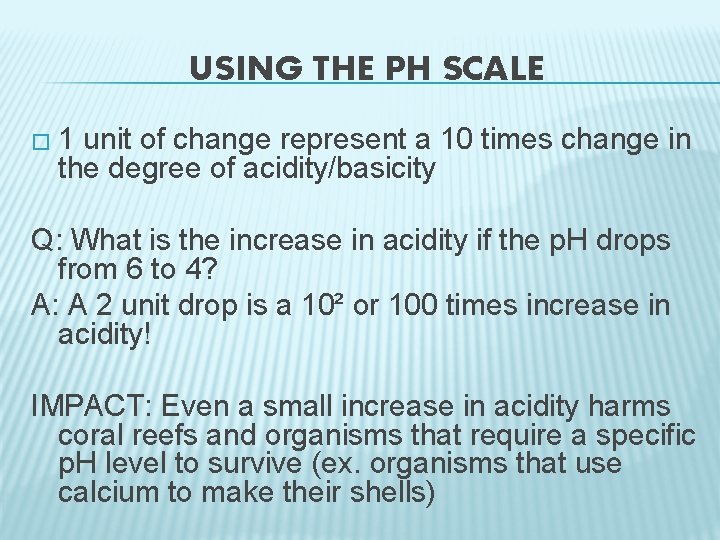 USING THE PH SCALE

□ 1 unit of change represent a 10 times change in the degree of acidity/basicity

Q: What is the increase in acidity if the pH drops from 6 to 4?

A: A 2 unit drop is a $10^2$ or 100 times increase in acidity!

IMPACT: Even a small increase in acidity harms coral reefs and organisms that require a specific pH level to survive (ex. organisms that use calcium to make their shells)